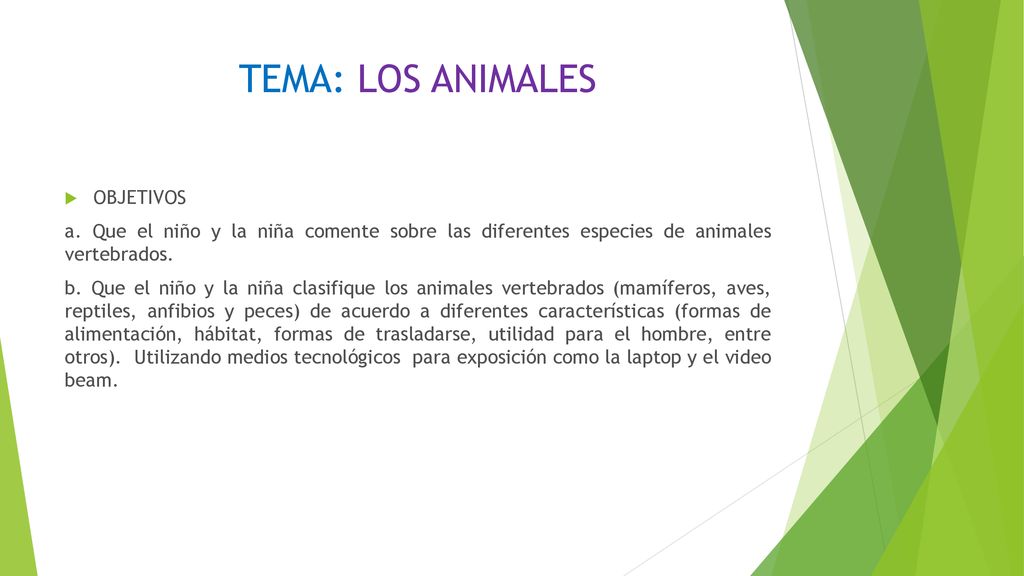 TEMA: LOS ANIMALES

OBJETIVOS

a. Que el niño y la niña comente sobre las diferentes especies de animales vertebrados.

b. Que el niño y la niña clasifique los animales vertebrados (mamíferos, aves, reptiles, anfibios y peces) de acuerdo a diferentes características (formas de alimentación, hábitat, formas de trasladarse, utilidad para el hombre, entre otros). Utilizando medios tecnológicos para exposición como la laptop y el video beam.